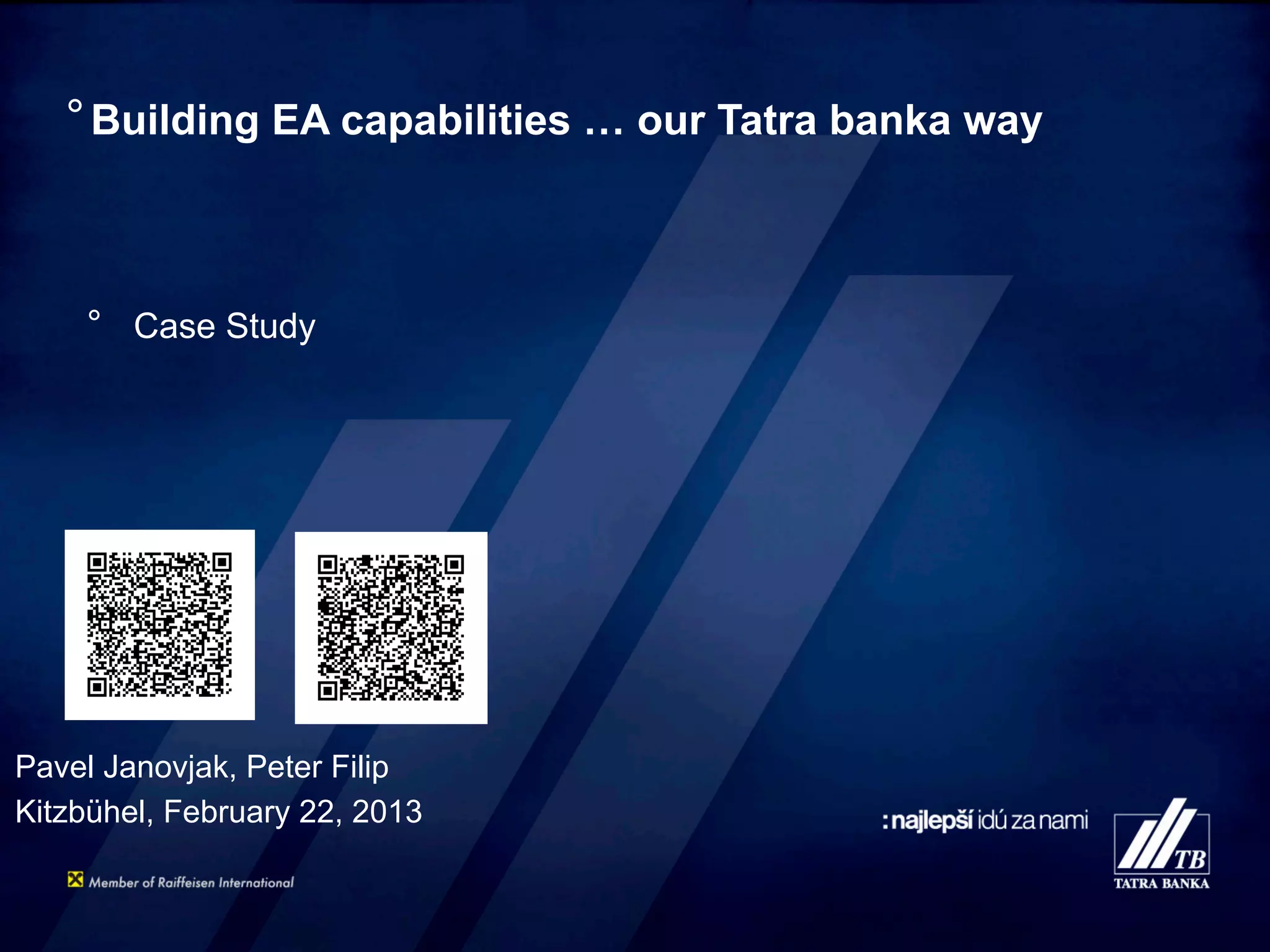 ° Building EA capabilities … our Tatra banka way

° Case Study

Pavel Janovjak, Peter Filip
Kitzbühel, February 22, 2013

Member of Raiffeisen International

:najlepší idú za nami

TB
TATRA BANKA